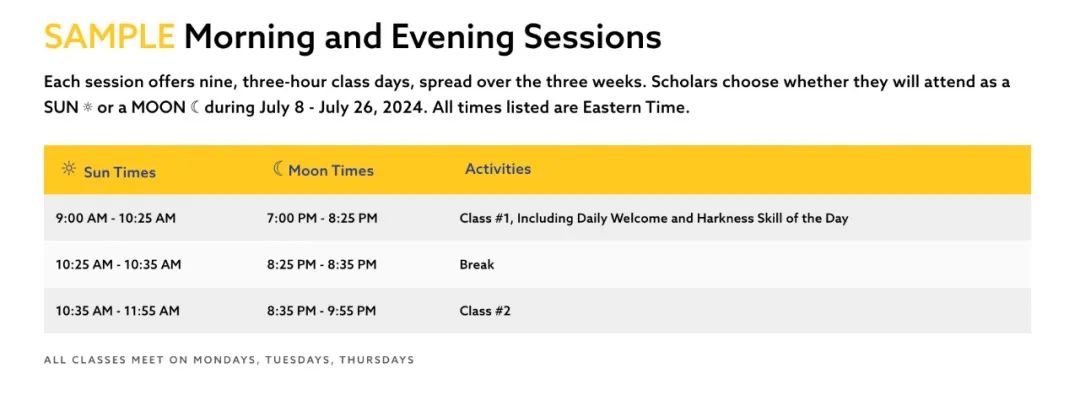 SAMPLE Morning and Evening Sessions

Each session offers nine, three-hour class days, spread over the three weeks. Scholars choose whether they will attend as a SUN ☼ or a MOON ☾ during July 8 - July 26, 2024. All times listed are Eastern Time.

| ☼ Sun Times | ☾ Moon Times | Activities |
|---|---|---|
| 9:00 AM - 10:25 AM | 7:00 PM - 8:25 PM | Class #1, Including Daily Welcome and Harkness Skill of the Day |
| 10:25 AM - 10:35 AM | 8:25 PM - 8:35 PM | Break |
| 10:35 AM - 11:55 AM | 8:35 PM - 9:55 PM | Class #2 |

ALL CLASSES MEET ON MONDAYS, TUESDAYS, THURSDAYS